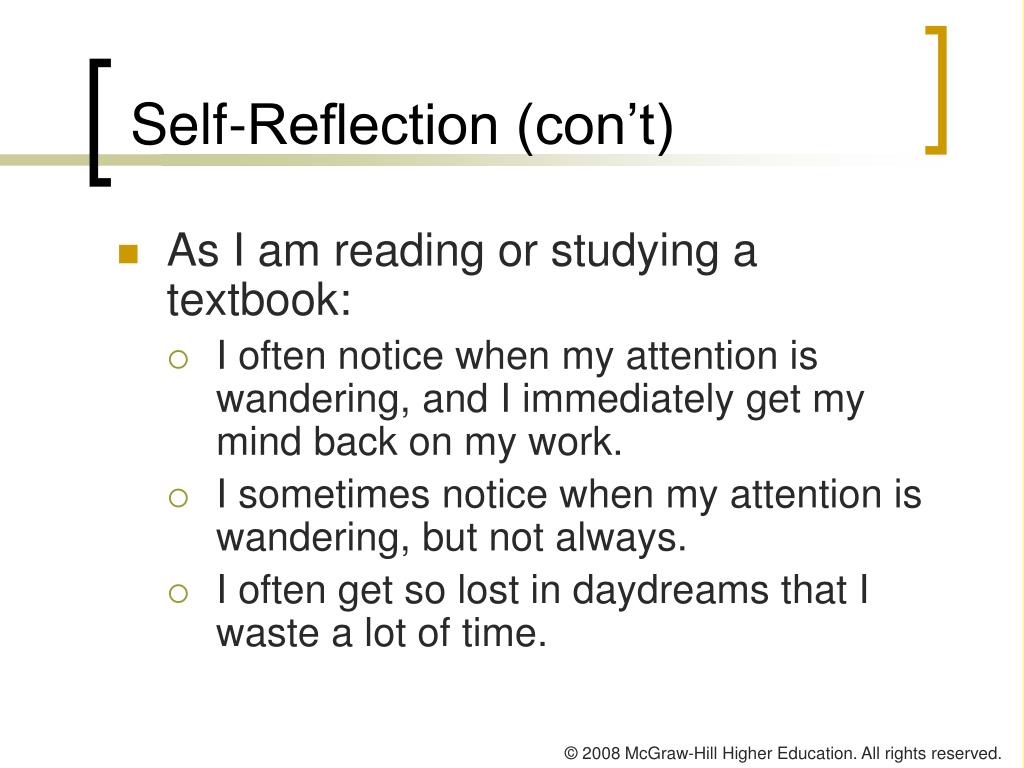 Self-Reflection (con’t)

As I am reading or studying a textbook:

I often notice when my attention is wandering, and I immediately get my mind back on my work.

I sometimes notice when my attention is wandering, but not always.

I often get so lost in daydreams that I waste a lot of time.

© 2008 McGraw-Hill Higher Education. All rights reserved.